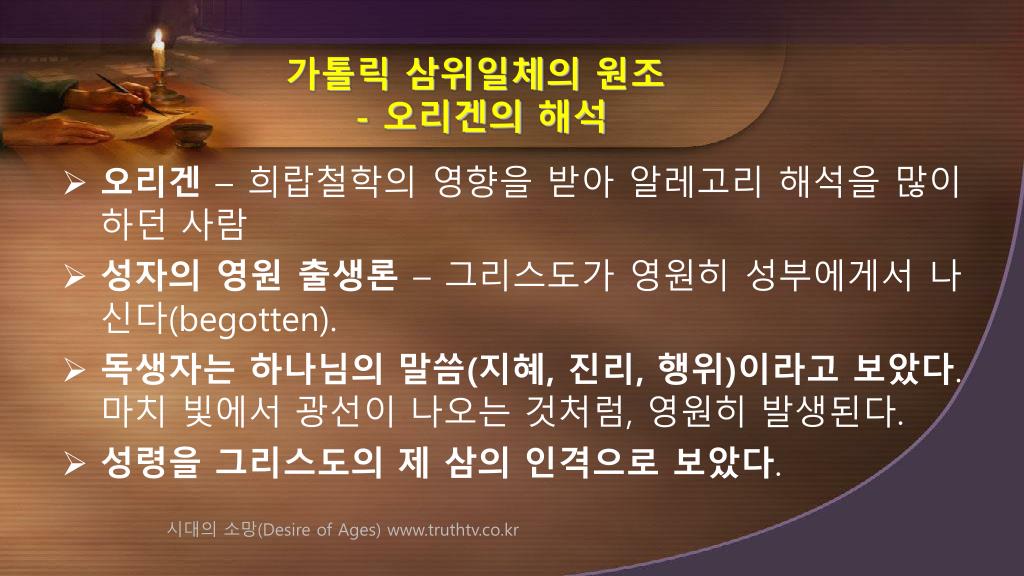 가톨릭 삼위일체의 원조
- 오리겐의 해석

➢ 오리겐 – 희랍철학의 영향을 받아 알레고리 해석을 많이 하던 사람

➢ 성자의 영원 출생론 – 그리스도가 영원히 성부에게서 나신다(begotten).

➢ 독생자는 하나님의 말씀(지혜, 진리, 행위)이라고 보았다. 마치 빛에서 광선이 나오는 것처럼, 영원히 발생된다.

➢ 성령을 그리스도의 제 삼의 인격으로 보았다.

시대의 소망(Desire of Ages) www.truthtv.co.kr